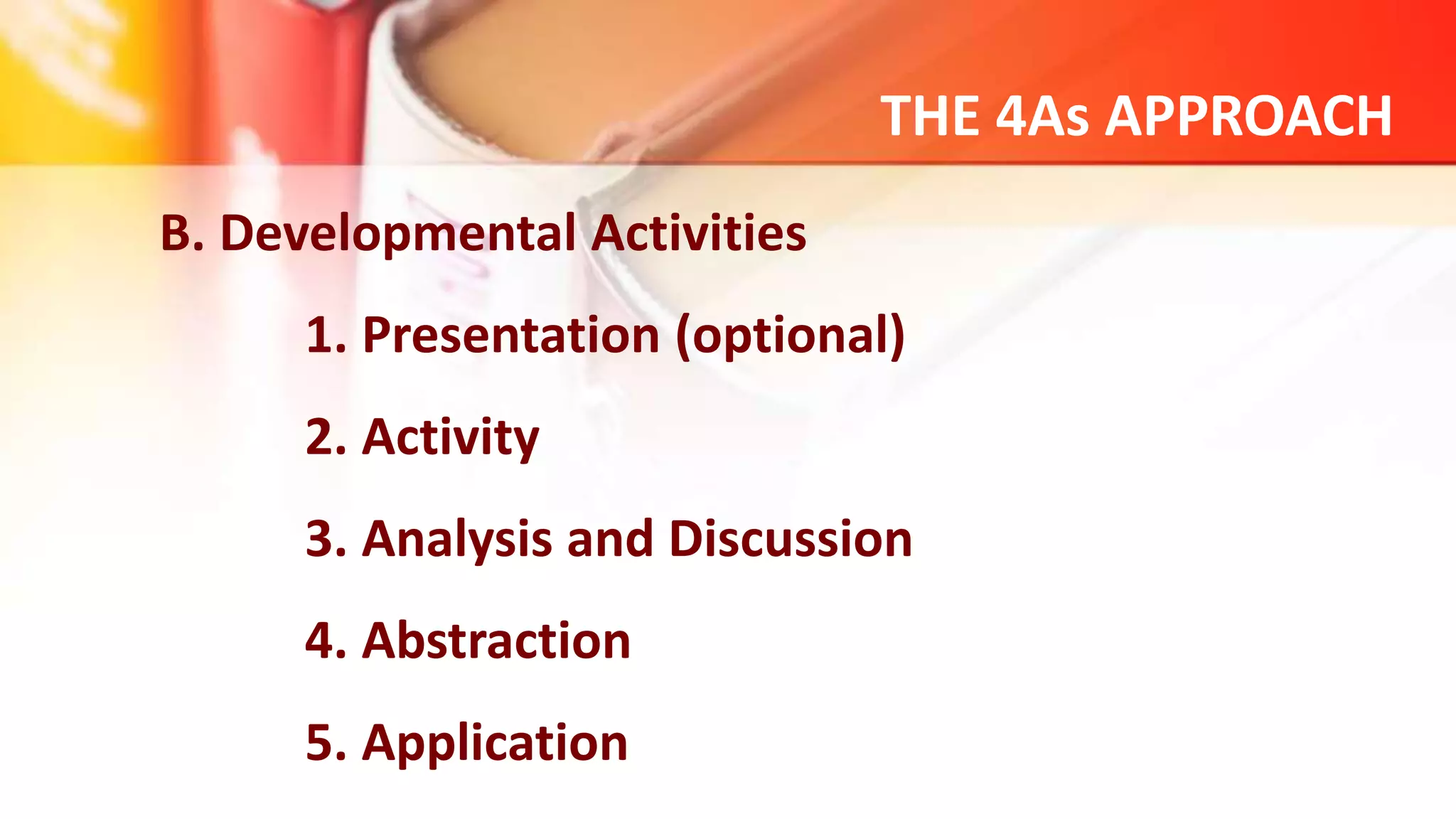 THE 4As APPROACH

B. Developmental Activities

1. Presentation (optional)

2. Activity

3. Analysis and Discussion

4. Abstraction

5. Application